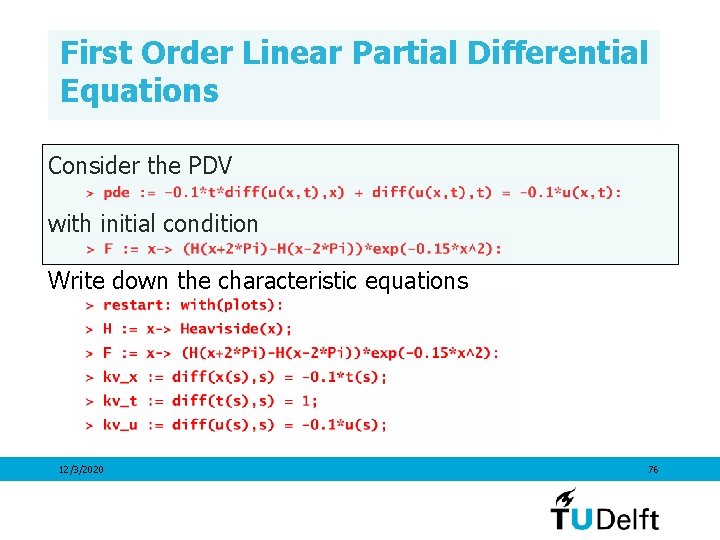 First Order Linear Partial Differential Equations

Consider the PDV

> pde := -0.1*t*diff(u(x,t),x) + diff(u(x,t),t) = -0.1*u(x,t):

with initial condition

> F := x-> (H(x+2*Pi)-H(x-2*Pi))*exp(-0.15*x^2):

Write down the characteristic equations

> restart: with(plots):
> H := x-> Heaviside(x);
> F := x-> (H(x+2*Pi)-H(x-2*Pi))*exp(-0.15*x^2):
> kv_x := diff(x(s),s) = -0.1*t(s);
> kv_t := diff(t(s),s) = 1;
> kv_u := diff(u(s),s) = -0.1*u(s);

12/3/2020

76

TUDelft